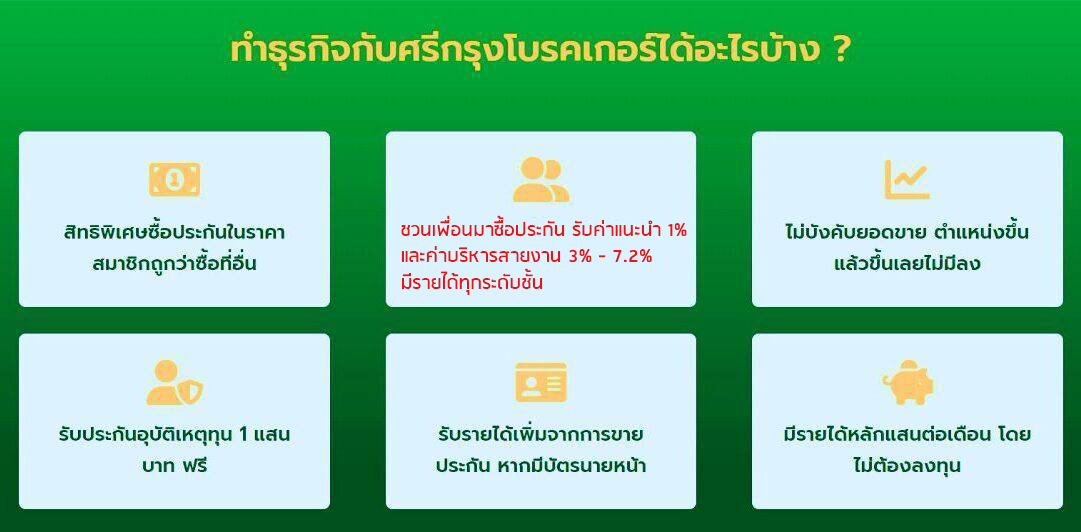 ทำธุรกิจกับศรีกรุงโบรคเกอร์ได้อะไรบ้าง ?

สิทธิพิเศษซื้อประกันในราคาสมาชิกถูกว่าซื้อที่อื่น

ชวนเพื่อนมาซื้อประกัน รับค่าแนะนำ 1% และค่าบริหารสายงาน 3% - 7.2% มีรายได้ทุกระดับชั้น

ไม่บังคับยอดขาย ตำแหน่งขึ้นแล้วขึ้นเลยไม่มีลง

รับประกันอุบัติเหตุทุน 1 แสนบาท ฟรี

รับรายได้เพิ่มจากการขายประกัน หากมีบัตรนายหน้า

มีรายได้หลักแสนต่อเดือน โดยไม่ต้องลงทุน